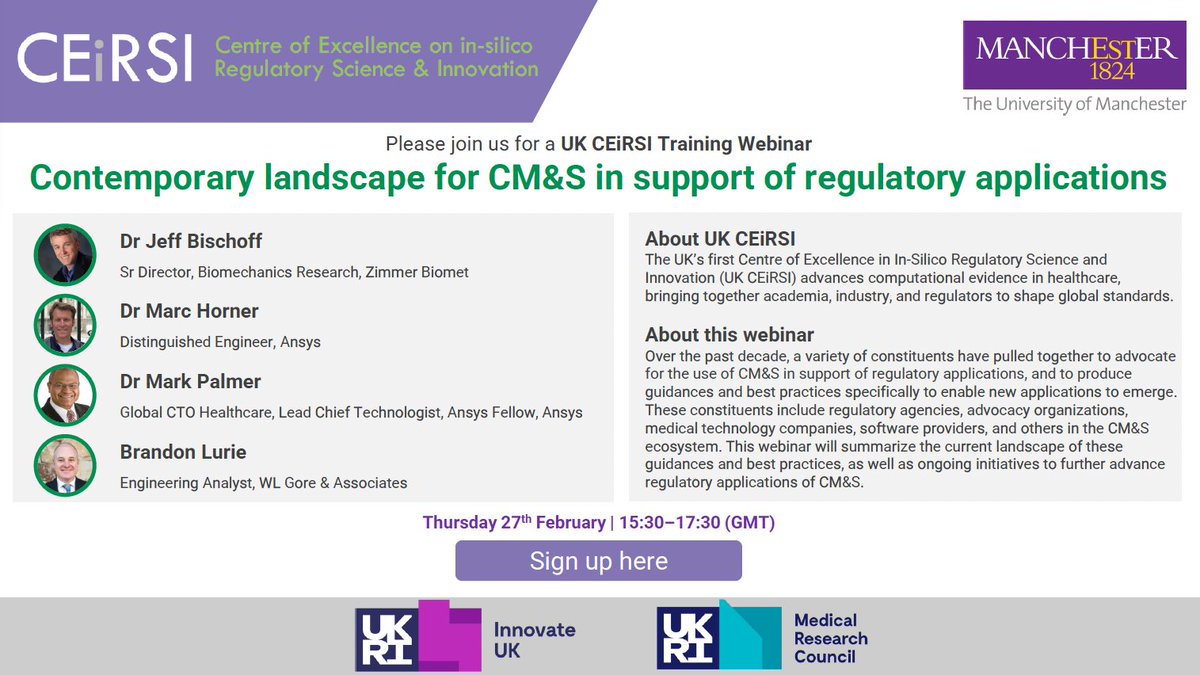 CEiRSI Centre of Excellence on in-silico Regulatory Science & Innovation

MANCHESTER 1824
The University of Manchester

Please join us for a UK CEiRSI Training Webinar

Contemporary landscape for CM&S in support of regulatory applications

Dr Jeff Bischoff
Sr Director, Biomechanics Research, Zimmer Biomet

Dr Marc Horner
Distinguished Engineer, Ansys

Dr Mark Palmer
Global CTO Healthcare, Lead Chief Technologist, Ansys Fellow, Ansys

Brandon Lurie
Engineering Analyst, WL Gore & Associates

About UK CEiRSI
The UK's first Centre of Excellence in In-Silico Regulatory Science and Innovation (UK CEiRSI) advances computational evidence in healthcare, bringing together academia, industry, and regulators to shape global standards.

About this webinar
Over the past decade, a variety of constituents have pulled together to advocate for the use of CM&S in support of regulatory applications, and to produce guidances and best practices specifically to enable new applications to emerge. These constituents include regulatory agencies, advocacy organizations, medical technology companies, software providers, and others in the CM&S ecosystem. This webinar will summarize the current landscape of these guidances and best practices, as well as ongoing initiatives to further advance regulatory applications of CM&S.

Thursday 27$^{th}$ February | 15:30–17:30 (GMT)

Sign up here

UKRI Innovate UK

UKRI Medical Research Council